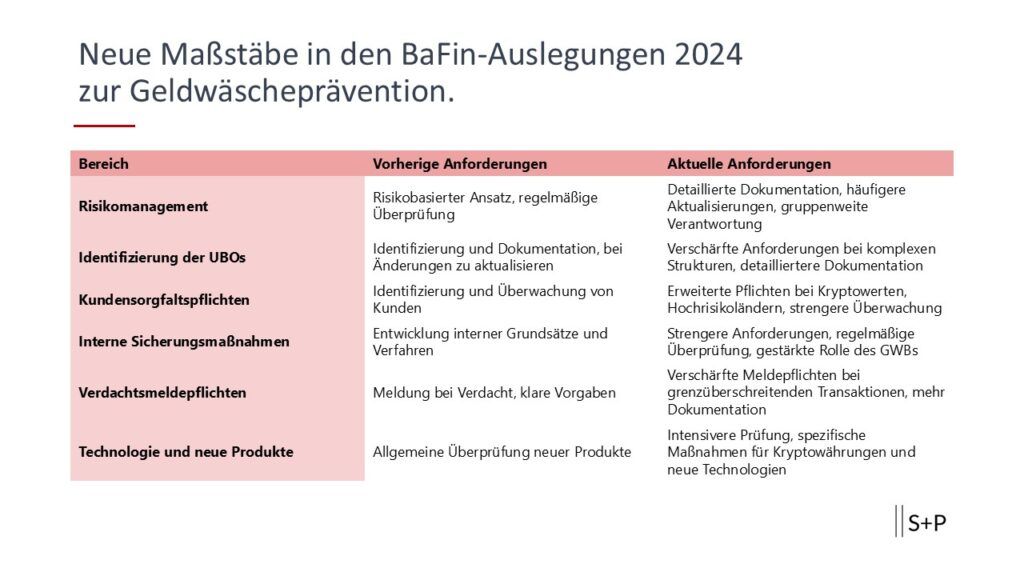 Neue Maßstäbe in den BaFin-Auslegungen 2024 zur Geldwäscheprävention.

| Bereich | Vorherige Anforderungen | Aktuelle Anforderungen |
|---|---|---|
| Risikomanagement | Risikobasierter Ansatz, regelmäßige Überprüfung | Detaillierte Dokumentation, häufigere Aktualisierungen, gruppenweite Verantwortung |
| Identifizierung der UBOs | Identifizierung und Dokumentation, bei Änderungen zu aktualisieren | Verschärfte Anforderungen bei komplexen Strukturen, detailliertere Dokumentation |
| Kundensorgfaltspflichten | Identifizierung und Überwachung von Kunden | Erweiterte Pflichten bei Kryptowerten, Hochrisikoländern, strengere Überwachung |
| Interne Sicherungsmaßnahmen | Entwicklung interner Grundsätze und Verfahren | Strengere Anforderungen, regelmäßige Überprüfung, gestärkte Rolle des GWBs |
| Verdachtsmeldepflichten | Meldung bei Verdacht, klare Vorgaben | Verschärfte Meldepflichten bei grenzüberschreitenden Transaktionen, mehr Dokumentation |
| Technologie und neue Produkte | Allgemeine Überprüfung neuer Produkte | Intensivere Prüfung, spezifische Maßnahmen für Kryptowährungen und neue Technologien |

S+P